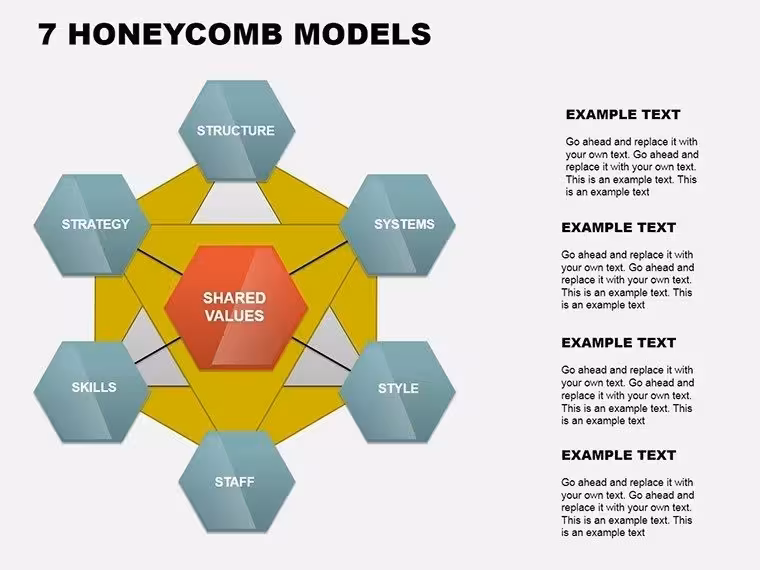 7 HONEYCOMB MODELS

STRUCTURE

STRATEGY

SYSTEMS

SHARED VALUES

SKILLS

STYLE

STAFF

EXAMPLE TEXT

Go ahead and replace it with your own text. Go ahead and replace it with your own text. This is an example text. This is an example text

EXAMPLE TEXT

Go ahead and replace it with your own text. Go ahead and replace it with your own text. This is an example text. This is an example text

EXAMPLE TEXT

Go ahead and replace it with your own text. Go ahead and replace it with your own text. This is an example text. This is an example text

EXAMPLE TEXT

Go ahead and replace it with your own text. Go ahead and replace it with your own text. This is an example text. This is an example text